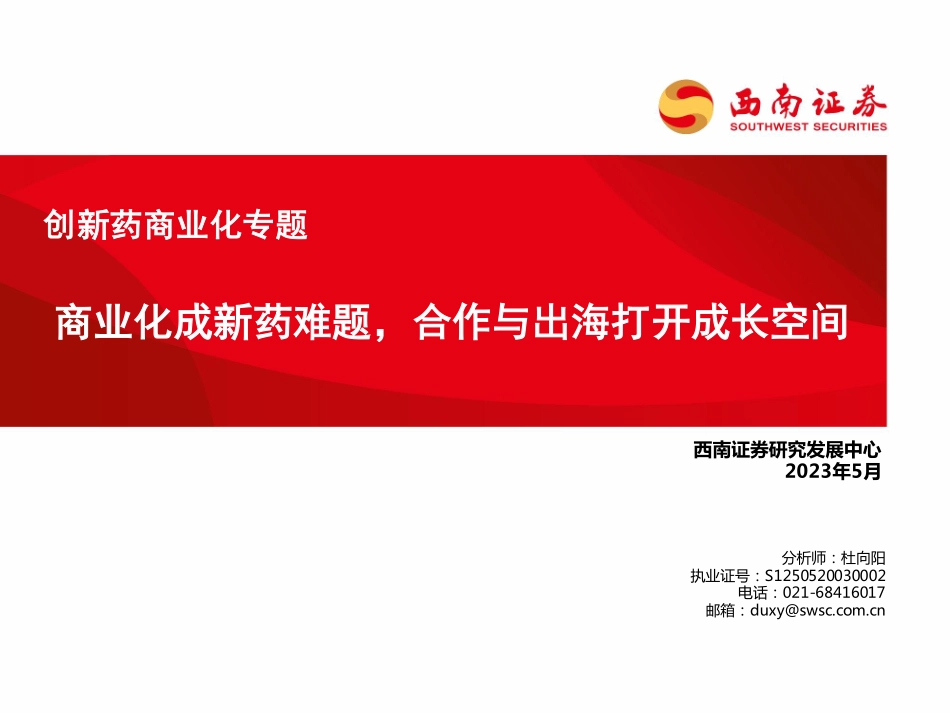 西南证券
SOUTHWEST SECURITIES

创新药商业化专题

商业化成新药难题，合作与出海打开成长空间

西南证券研究发展中心
2023年5月

分析师：杜向阳
执业证号：S1250520030002
电话：021-68416017
邮箱：duxy@swsc.com.cn